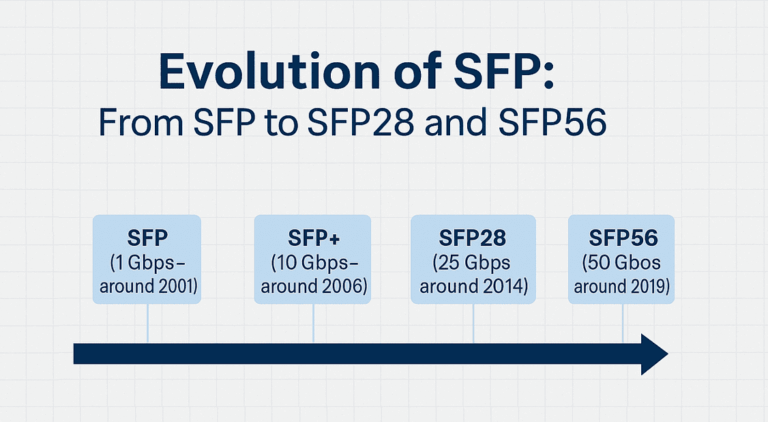 Evolution of SFP:
From SFP to SFP28 and SFP56

SFP
(1 Gbps–
around 2001)

SFP+
(10 Gbps–
around 2006)

SFP28
(25 Gbps
around 2014)

SFP56
(50 Gbos
around 2019)